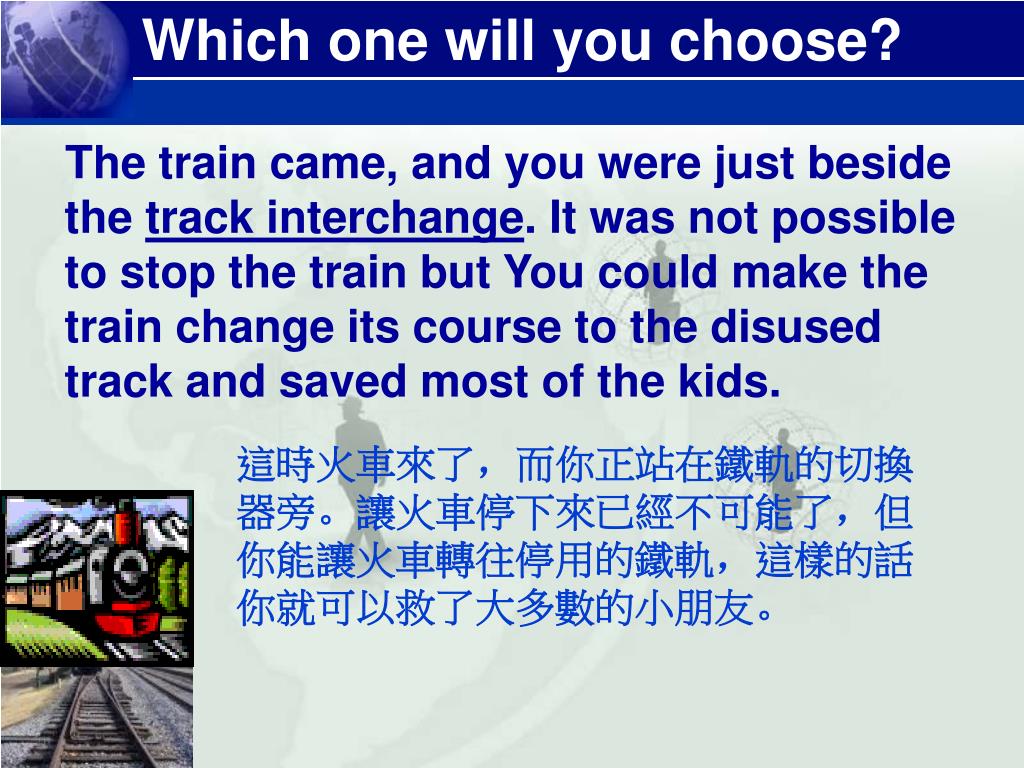 Which one will you choose?

The train came, and you were just beside the track interchange. It was not possible to stop the train but You could make the train change its course to the disused track and saved most of the kids.

這時火車來了，而你正站在鐵軌的切換器旁。讓火車停下來已經不可能了，但你能讓火車轉往停用的鐵軌，這樣的話你就可以救了大多數的小朋友。